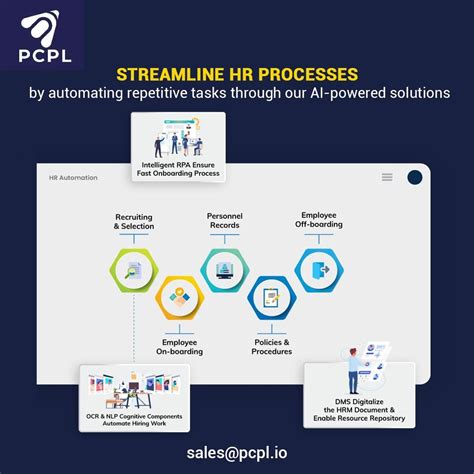 PCPL

STREAMLINE HR PROCESSES
by automating repetitive tasks through our AI-powered solutions

Intelligent RPA Ensure Fast Onboarding Process

HR Automation

Recruiting & Selection

Personnel Records

Employee Off-boarding

Employee On-boarding

Policies & Procedures

OCR & NLP Cognitive Components Automate Hiring Work

DMS Digitalize the HRM Document & Enable Resource Repository

sales@pcpl.io